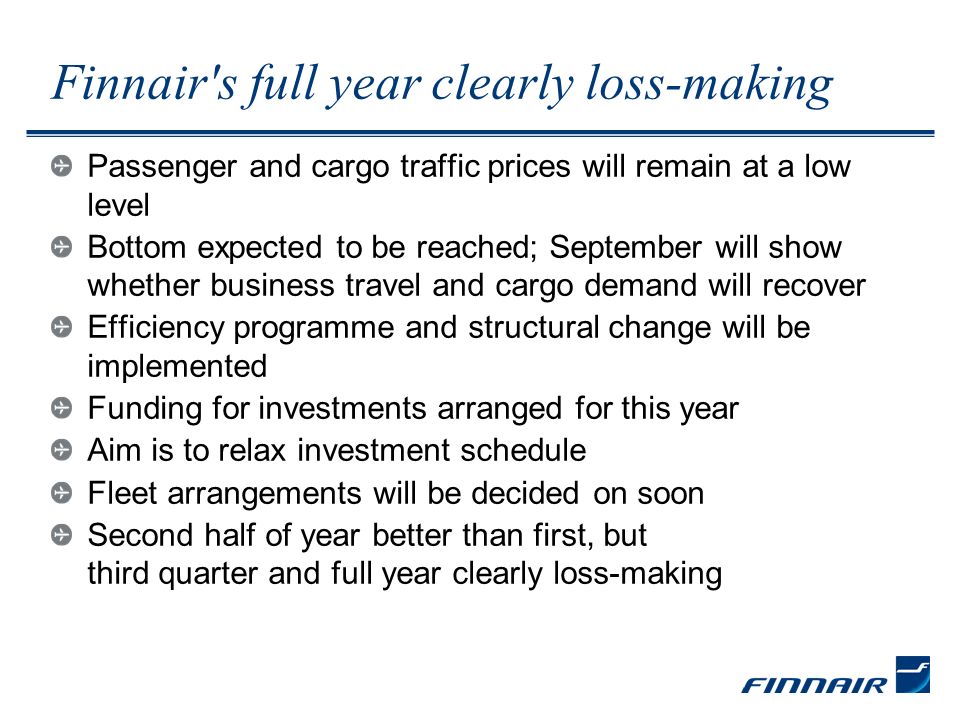 Finnair's full year clearly loss-making

Passenger and cargo traffic prices will remain at a low level

Bottom expected to be reached; September will show whether business travel and cargo demand will recover

Efficiency programme and structural change will be implemented

Funding for investments arranged for this year

Aim is to relax investment schedule

Fleet arrangements will be decided on soon

Second half of year better than first, but third quarter and full year clearly loss-making

FINNAIR